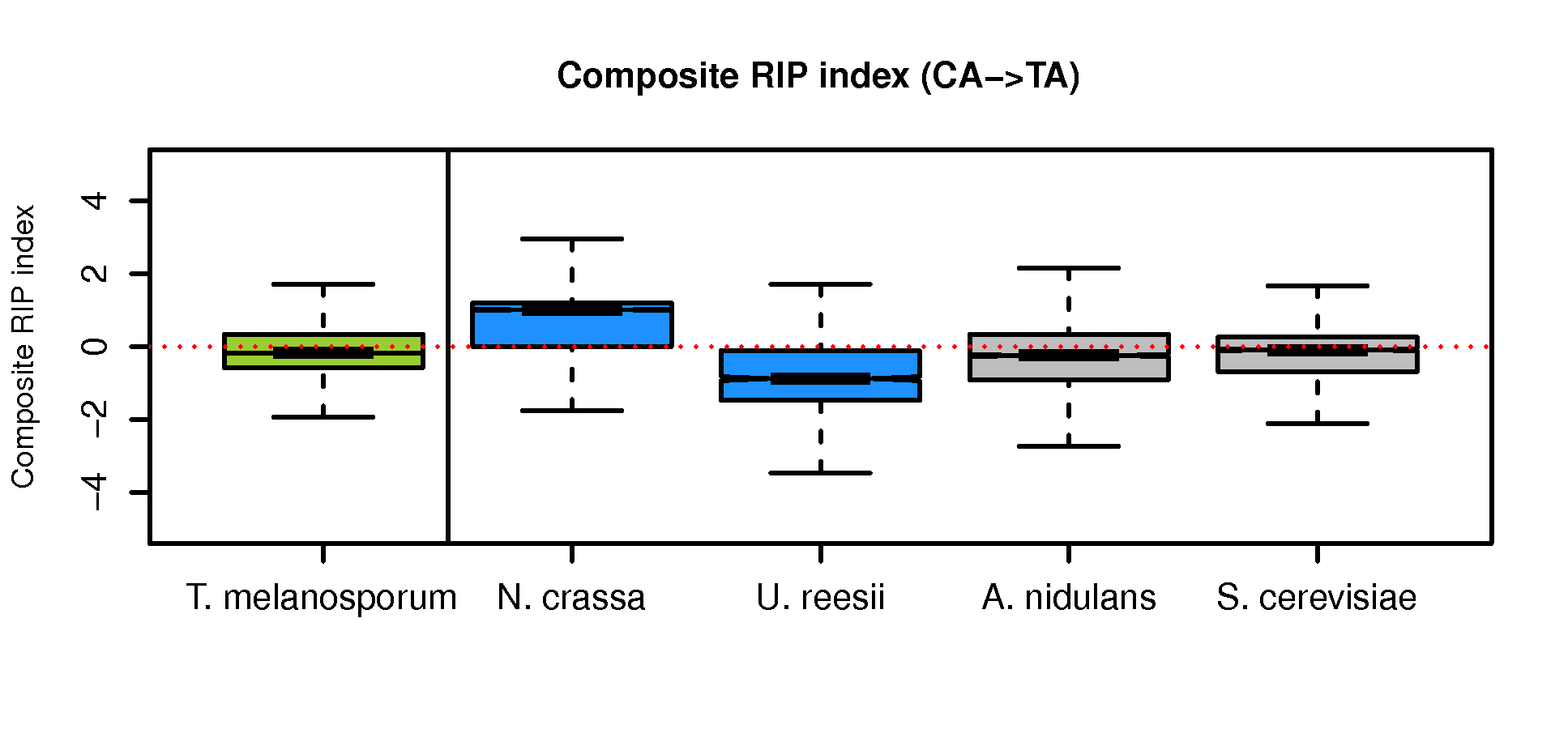 Composite RIP index (CA−>TA)

Composite RIP index

4
2
0
−2
−4

T. melanosporum
N. crassa
U. reesii
A. nidulans
S. cerevisiae